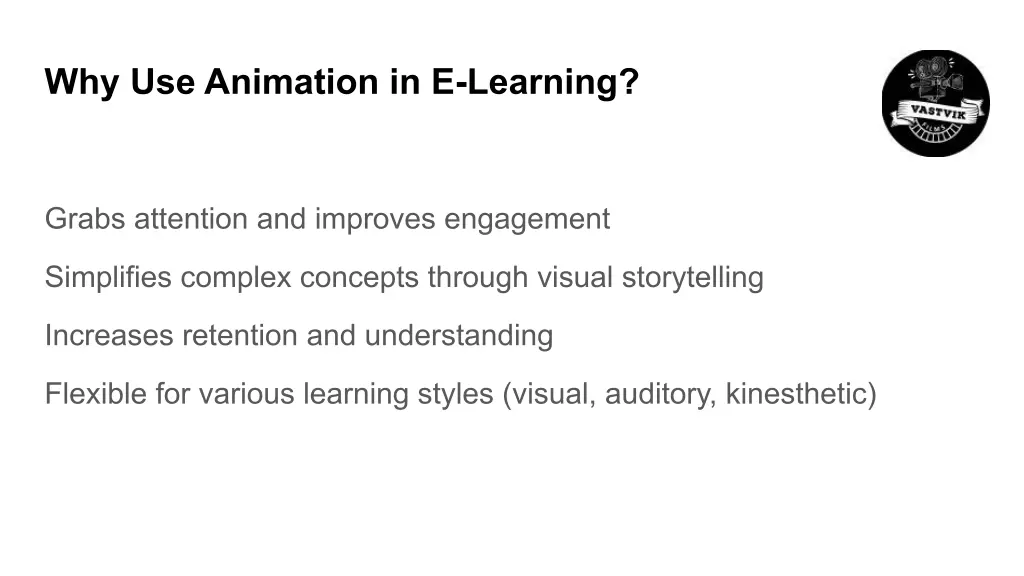 Why Use Animation in E-Learning?

VASTVIK
FILMS

Grabs attention and improves engagement

Simplifies complex concepts through visual storytelling

Increases retention and understanding

Flexible for various learning styles (visual, auditory, kinesthetic)